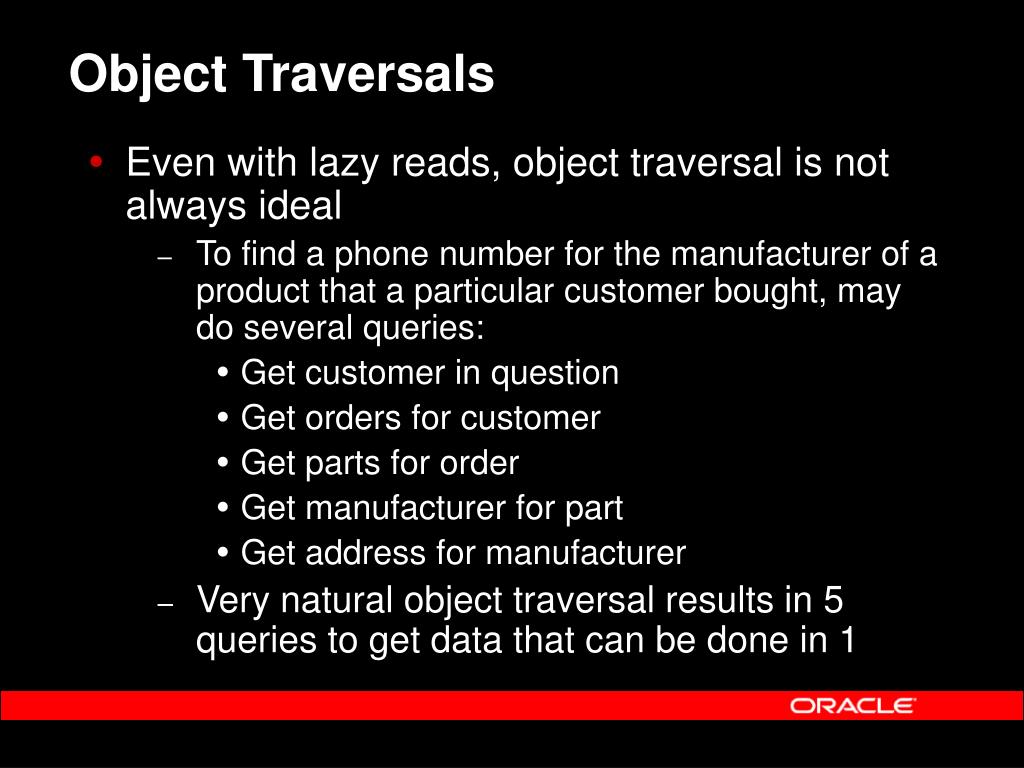 Object Traversals

• Even with lazy reads, object traversal is not always ideal
– To find a phone number for the manufacturer of a product that a particular customer bought, may do several queries:
• Get customer in question
• Get orders for customer
• Get parts for order
• Get manufacturer for part
• Get address for manufacturer
– Very natural object traversal results in 5 queries to get data that can be done in 1

ORACLE